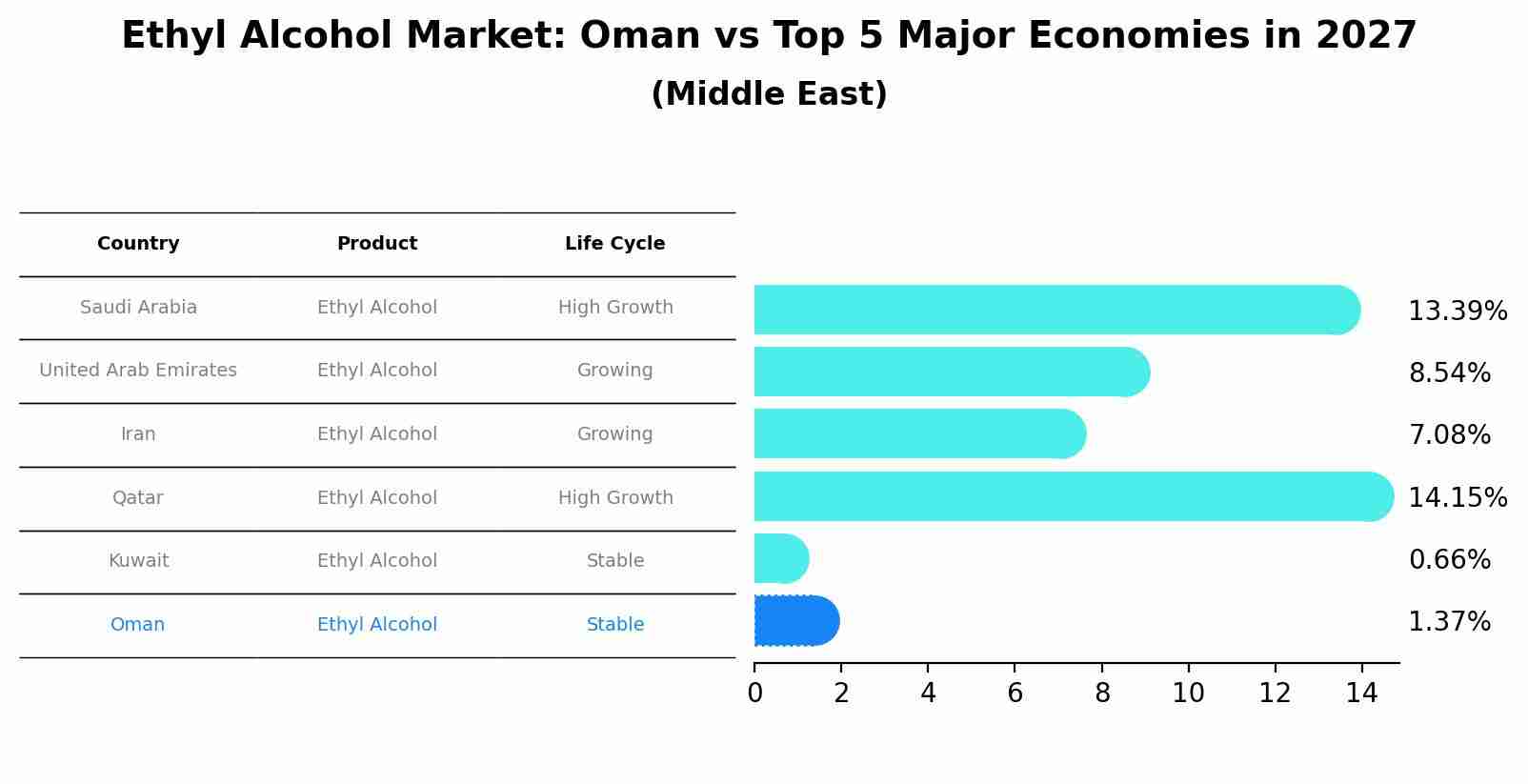 Ethyl Alcohol Market: Oman vs Top 5 Major Economies in 2027
(Middle East)

| Country | Product | Life Cycle |
|---|---|---|
| Saudi Arabia | Ethyl Alcohol | High Growth |
| United Arab Emirates | Ethyl Alcohol | Growing |
| Iran | Ethyl Alcohol | Growing |
| Qatar | Ethyl Alcohol | High Growth |
| Kuwait | Ethyl Alcohol | Stable |
| Oman | Ethyl Alcohol | Stable |

13.39%
8.54%
7.08%
14.15%
0.66%
1.37%

0 2 4 6 8 10 12 14